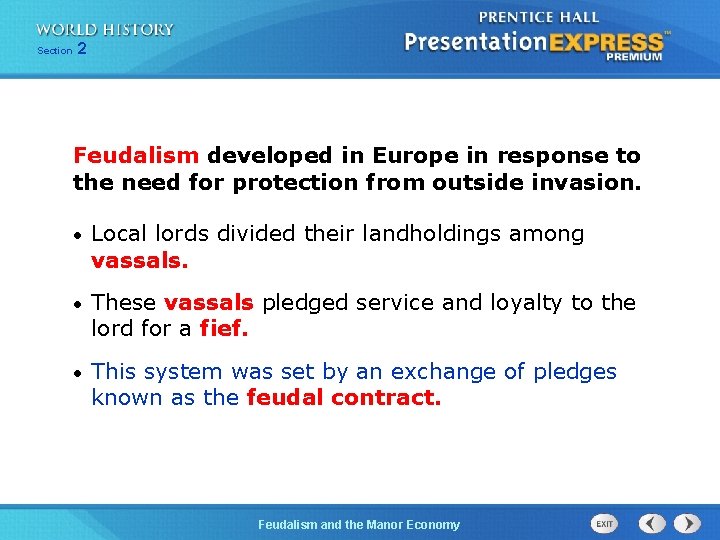 WORLD HISTORY
Section 2

PRENTICE HALL
PresentationEXPRESS™
PREMIUM

Feudalism developed in Europe in response to the need for protection from outside invasion.

• Local lords divided their landholdings among vassals.

• These vassals pledged service and loyalty to the lord for a fief.

• This system was set by an exchange of pledges known as the feudal contract.

Feudalism and the Manor Economy

EXIT